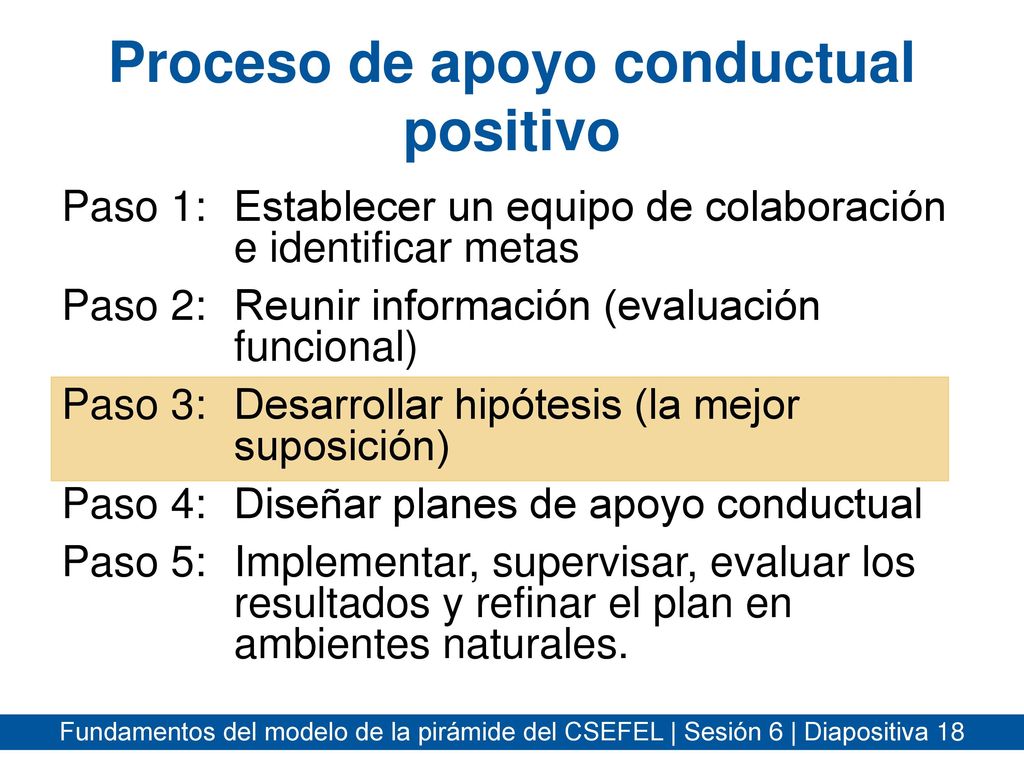 Proceso de apoyo conductual positivo

Paso 1: Establecer un equipo de colaboración e identificar metas

Paso 2: Reunir información (evaluación funcional)

Paso 3: Desarrollar hipótesis (la mejor suposición)

Paso 4: Diseñar planes de apoyo conductual

Paso 5: Implementar, supervisar, evaluar los resultados y refinar el plan en ambientes naturales.

Fundamentos del modelo de la pirámide del CSEFEL | Sesión 6 | Diapositiva 18